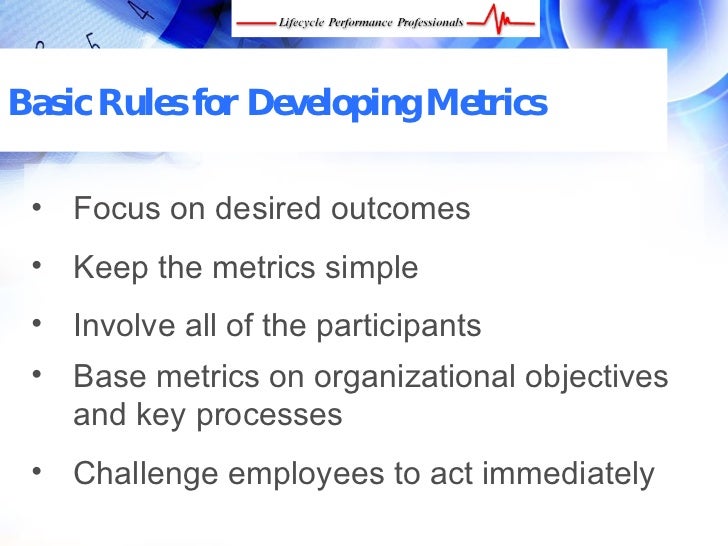 Lifecycle Performance Professionals

Basic Rules for Developing Metrics

• Focus on desired outcomes
• Keep the metrics simple
• Involve all of the participants
• Base metrics on organizational objectives and key processes
• Challenge employees to act immediately